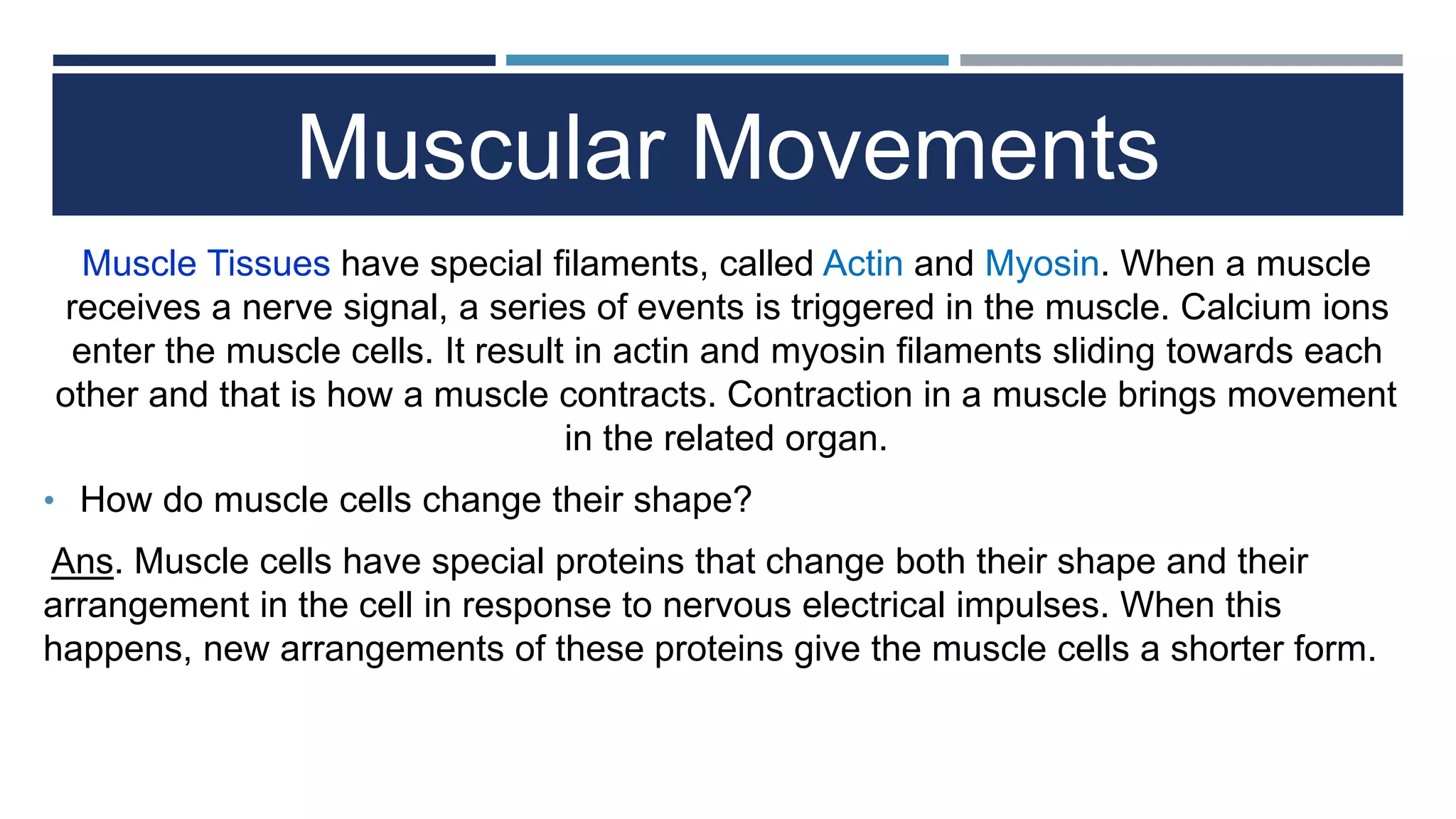 Muscular Movements

Muscle Tissues have special filaments, called Actin and Myosin. When a muscle receives a nerve signal, a series of events is triggered in the muscle. Calcium ions enter the muscle cells. It result in actin and myosin filaments sliding towards each other and that is how a muscle contracts. Contraction in a muscle brings movement in the related organ.

• How do muscle cells change their shape?

Ans. Muscle cells have special proteins that change both their shape and their arrangement in the cell in response to nervous electrical impulses. When this happens, new arrangements of these proteins give the muscle cells a shorter form.